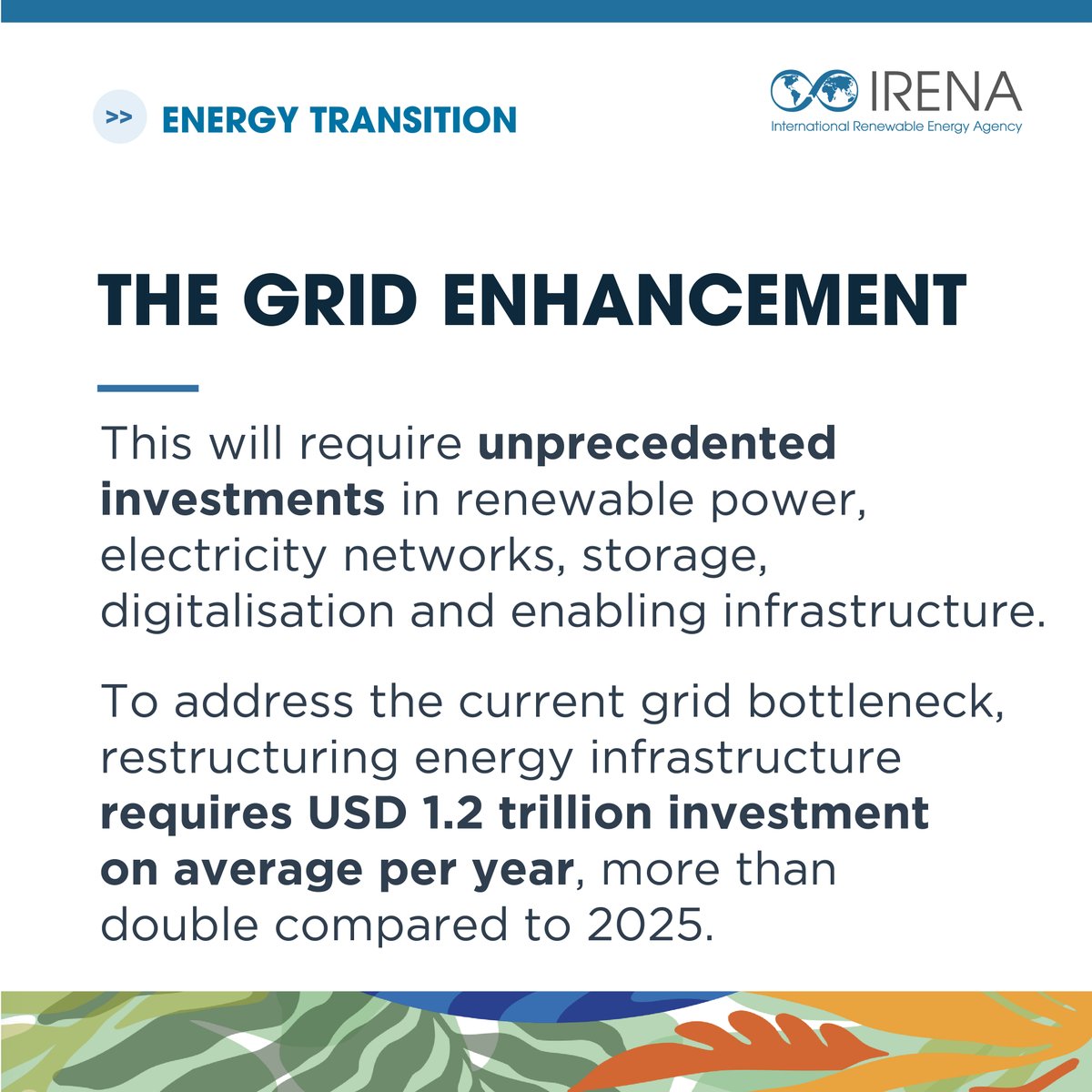 >> ENERGY TRANSITION

IRENA
International Renewable Energy Agency

THE GRID ENHANCEMENT

This will require unprecedented investments in renewable power, electricity networks, storage, digitalisation and enabling infrastructure.

To address the current grid bottleneck, restructuring energy infrastructure requires USD 1.2 trillion investment on average per year, more than double compared to 2025.